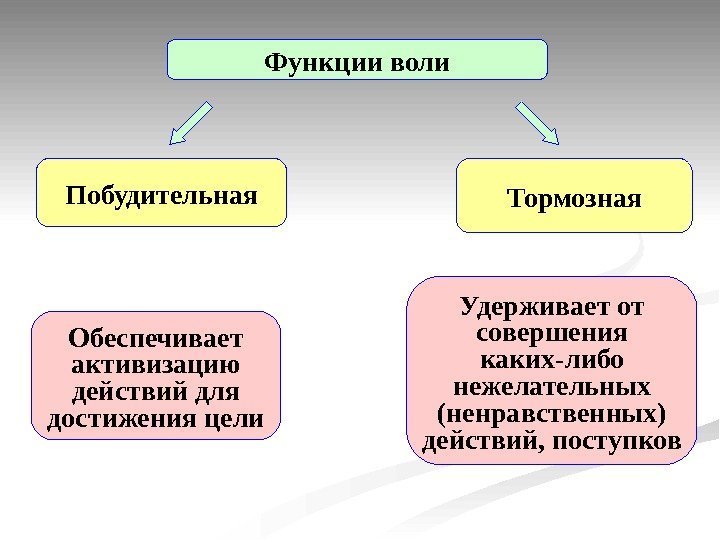 Функции воли

Побудительная

Тормозная

Обеспечивает активизацию действий для достижения цели

Удерживает от совершения каких-либо нежелательных (ненравственных) действий, поступков